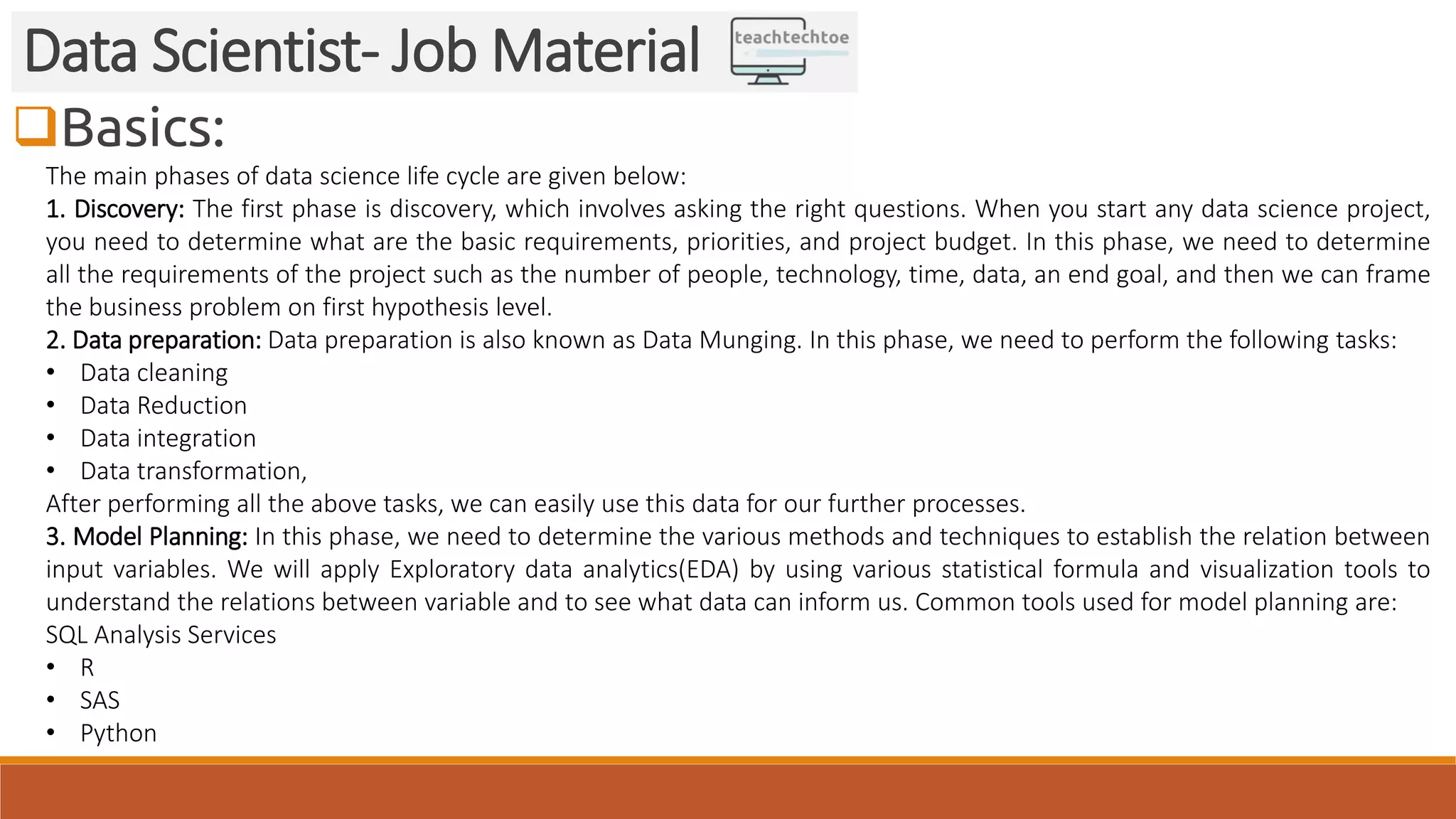 Data Scientist- Job Material

teachtechtoe

❑Basics:

The main phases of data science life cycle are given below:

1. Discovery: The first phase is discovery, which involves asking the right questions. When you start any data science project, you need to determine what are the basic requirements, priorities, and project budget. In this phase, we need to determine all the requirements of the project such as the number of people, technology, time, data, an end goal, and then we can frame the business problem on first hypothesis level.

2. Data preparation: Data preparation is also known as Data Munging. In this phase, we need to perform the following tasks:

• Data cleaning
• Data Reduction
• Data integration
• Data transformation,

After performing all the above tasks, we can easily use this data for our further processes.

3. Model Planning: In this phase, we need to determine the various methods and techniques to establish the relation between input variables. We will apply Exploratory data analytics(EDA) by using various statistical formula and visualization tools to understand the relations between variable and to see what data can inform us. Common tools used for model planning are:

SQL Analysis Services

• R
• SAS
• Python